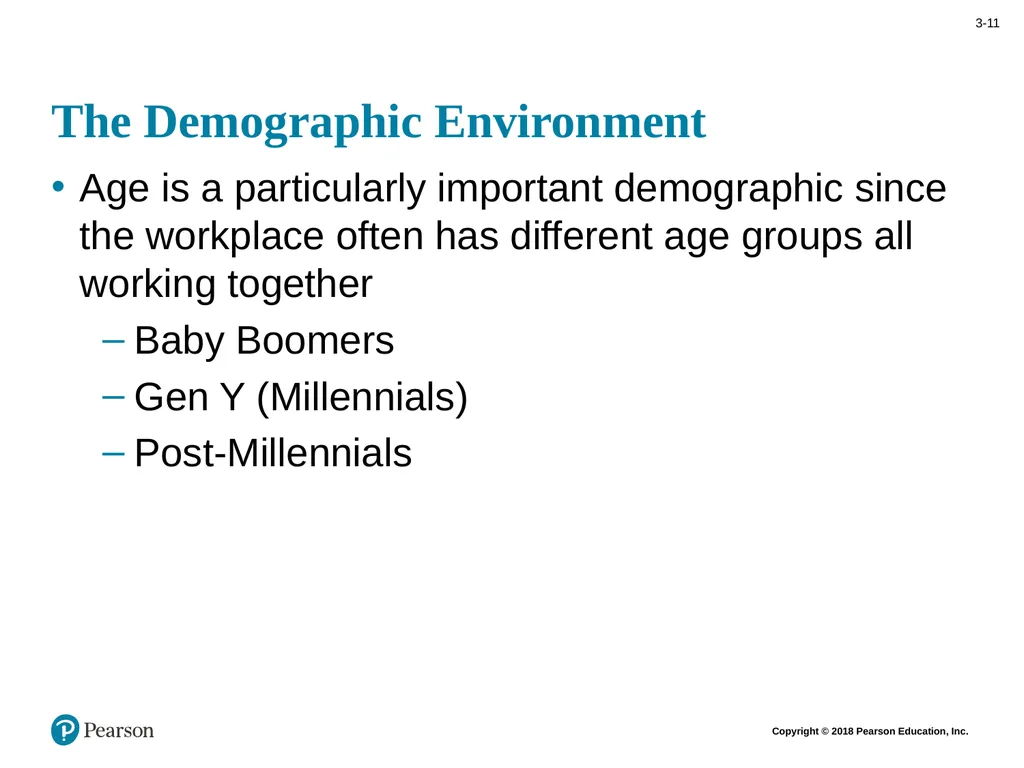 3-11

The Demographic Environment

• Age is a particularly important demographic since the workplace often has different age groups all working together
– Baby Boomers
– Gen Y (Millennials)
– Post-Millennials

Pearson

Copyright © 2018 Pearson Education, Inc.